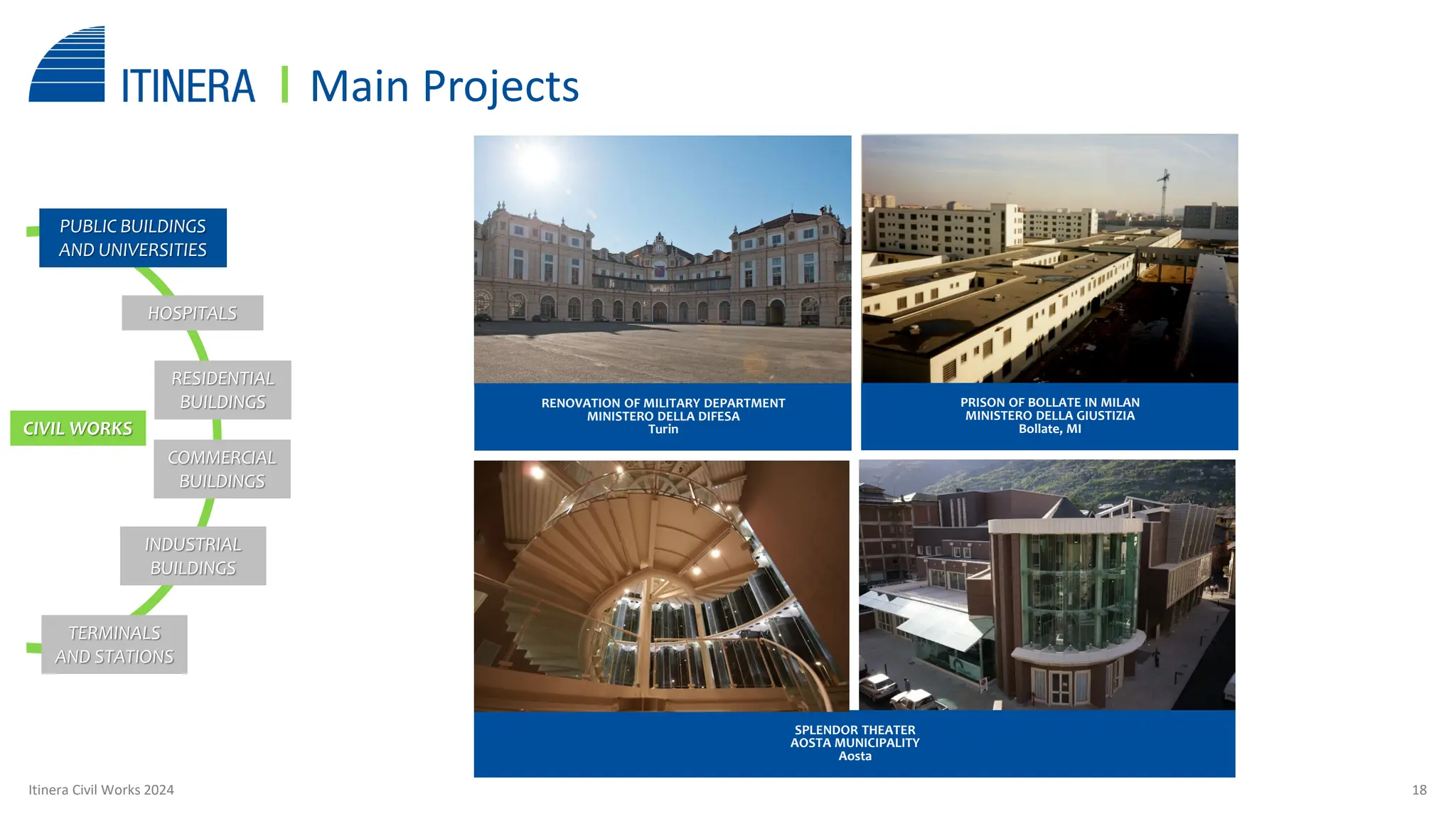 ITINERA | Main Projects

PUBLIC BUILDINGS AND UNIVERSITIES

HOSPITALS

RESIDENTIAL BUILDINGS

CIVIL WORKS

COMMERCIAL BUILDINGS

INDUSTRIAL BUILDINGS

TERMINALS AND STATIONS

RENOVATION OF MILITARY DEPARTMENT
MINISTERO DELLA DIFESA
Turin

PRISON OF BOLLATE IN MILAN
MINISTERO DELLA GIUSTIZIA
Bollate, MI

SPLENDOR THEATER
AOSTA MUNICIPALITY
Aosta

Itinera Civil Works 2024

18